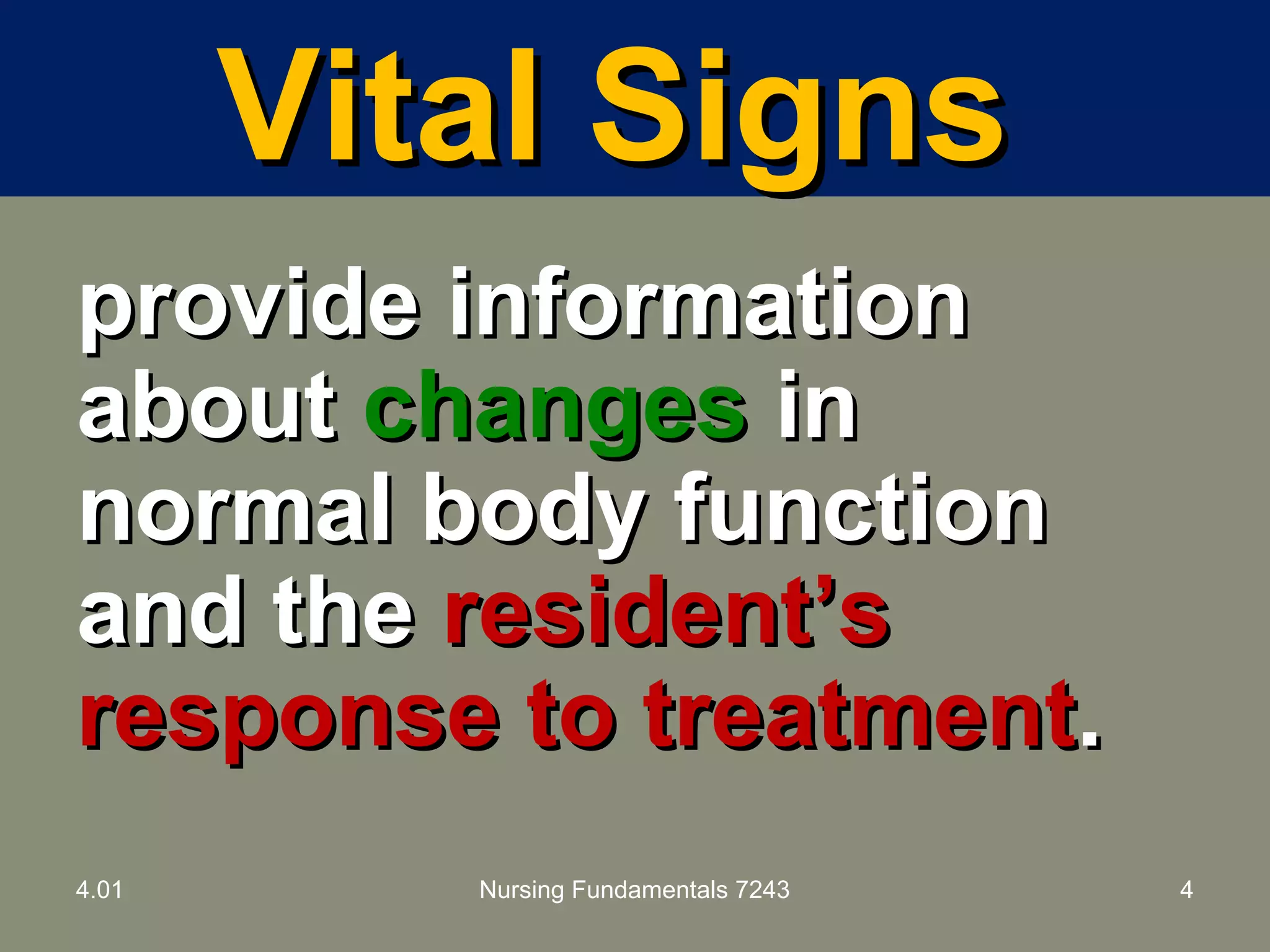 Vital Signs

provide information about changes in normal body function and the resident’s response to treatment.

4.01

Nursing Fundamentals 7243

4